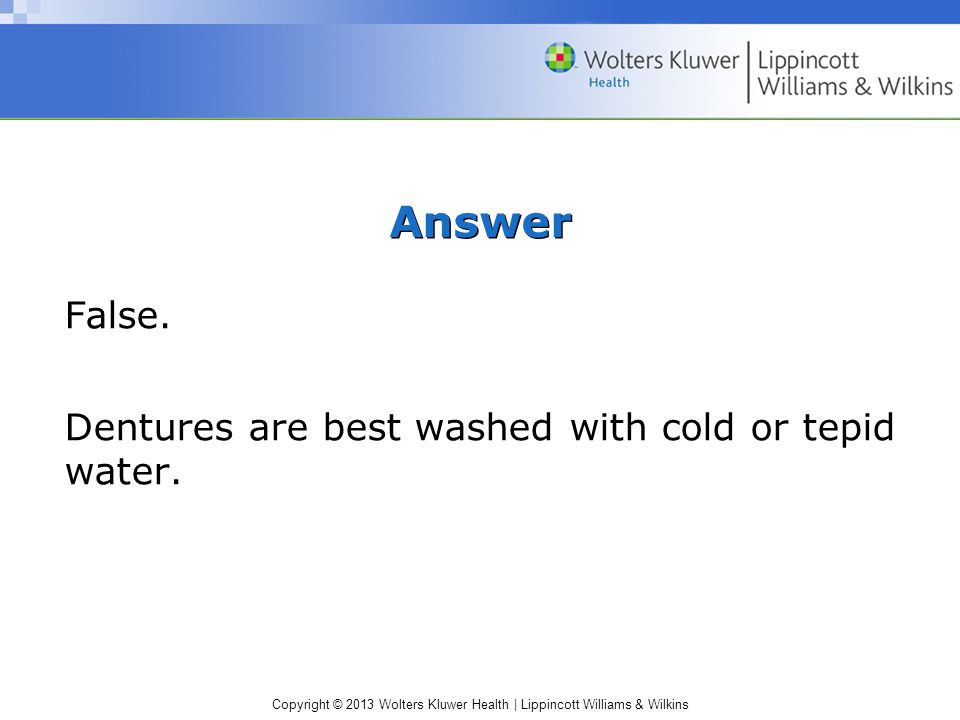 Wolters Kluwer Health | Lippincott Williams & Wilkins

Answer

False.

Dentures are best washed with cold or tepid water.

Copyright © 2013 Wolters Kluwer Health | Lippincott Williams & Wilkins